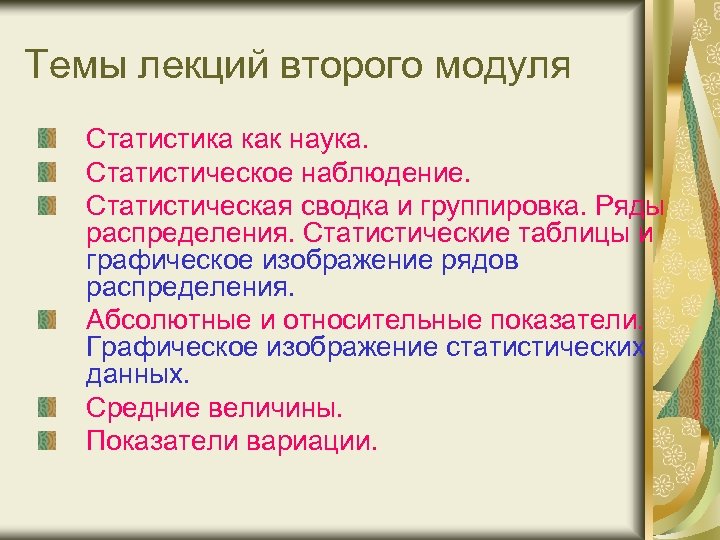 Темы лекций второго модуля

Статистика как наука.

Статистическое наблюдение.

Статистическая сводка и группировка. Ряды распределения. Статистические таблицы и графическое изображение рядов распределения.

Абсолютные и относительные показатели. Графическое изображение статистических данных.

Средние величины.

Показатели вариации.